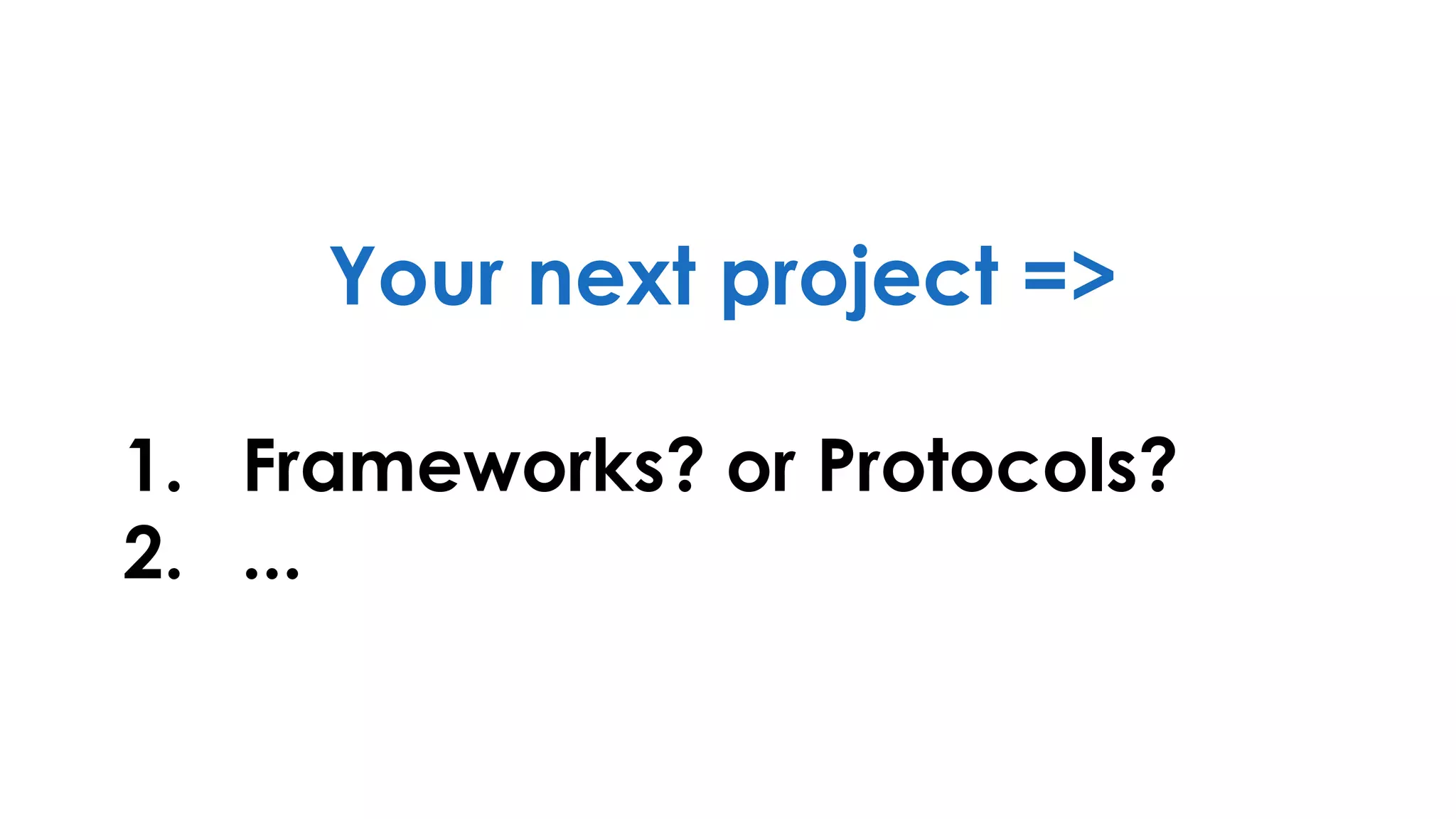 Your next project =>

1. Frameworks? or Protocols?
2. ...